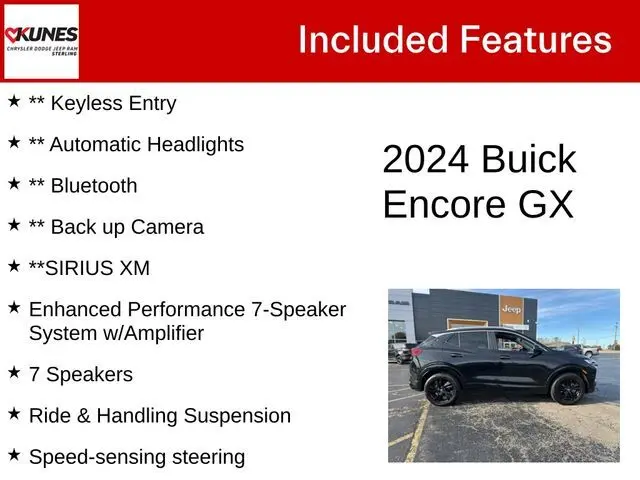 KUNES
CHRYSLER DODGE JEEP RAM
STERLING

Included Features

★ ** Keyless Entry

★ ** Automatic Headlights

★ ** Bluetooth

★ ** Back up Camera

★ **SIRIUS XM

★ Enhanced Performance 7-Speaker System w/Amplifier

★ 7 Speakers

★ Ride & Handling Suspension

★ Speed-sensing steering

2024 Buick Encore GX

Jeep